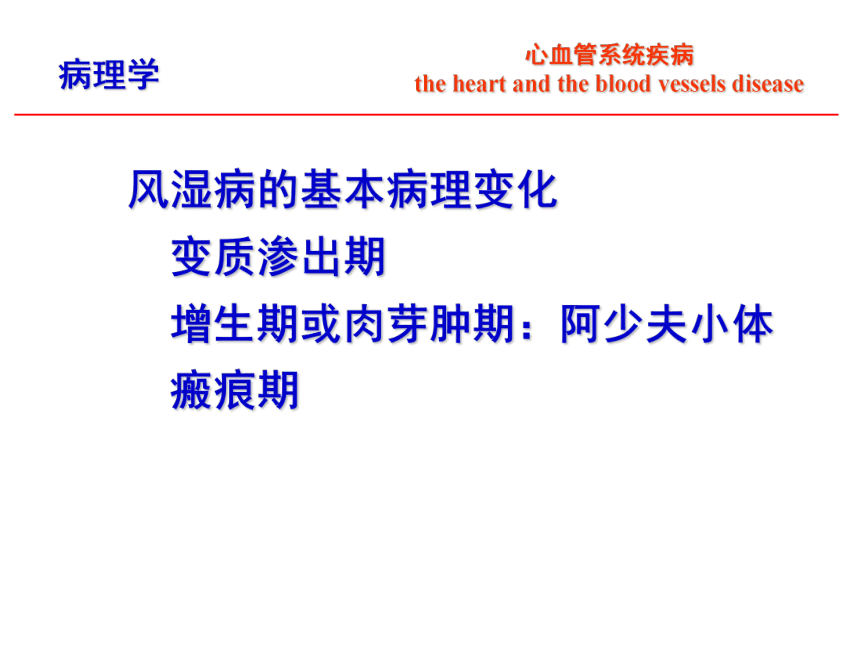 病理学

心血管系统疾病
the heart and the blood vessels disease

风湿病的基本病理变化

变质渗出期

增生期或肉芽肿期：阿少夫小体

瘢痕期